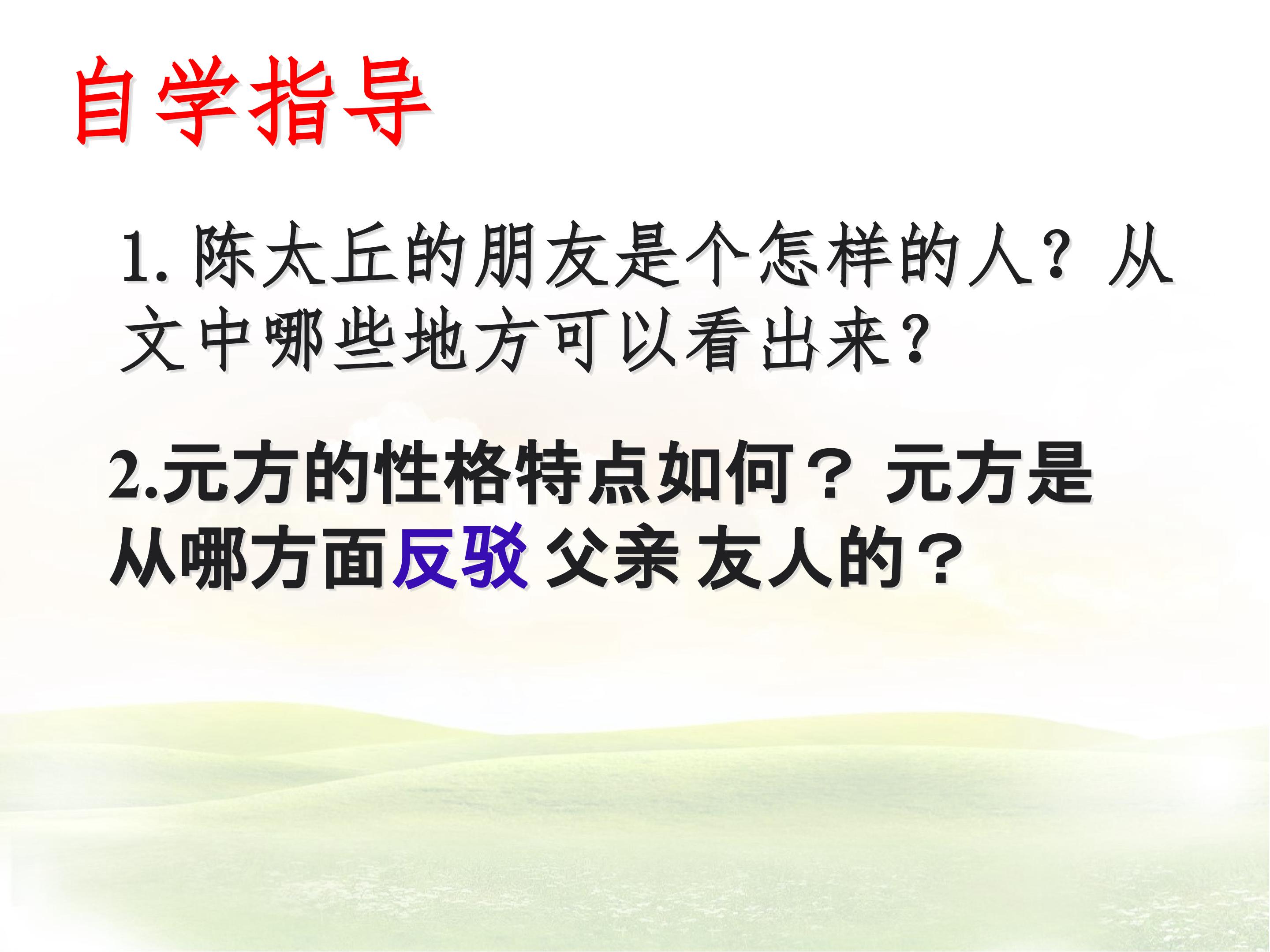 自学指导

1. 陈太丘的朋友是个怎样的人？从文中哪些地方可以看出来？

2.元方的性格特点如何？元方是从哪方面反驳 父亲 友人的？